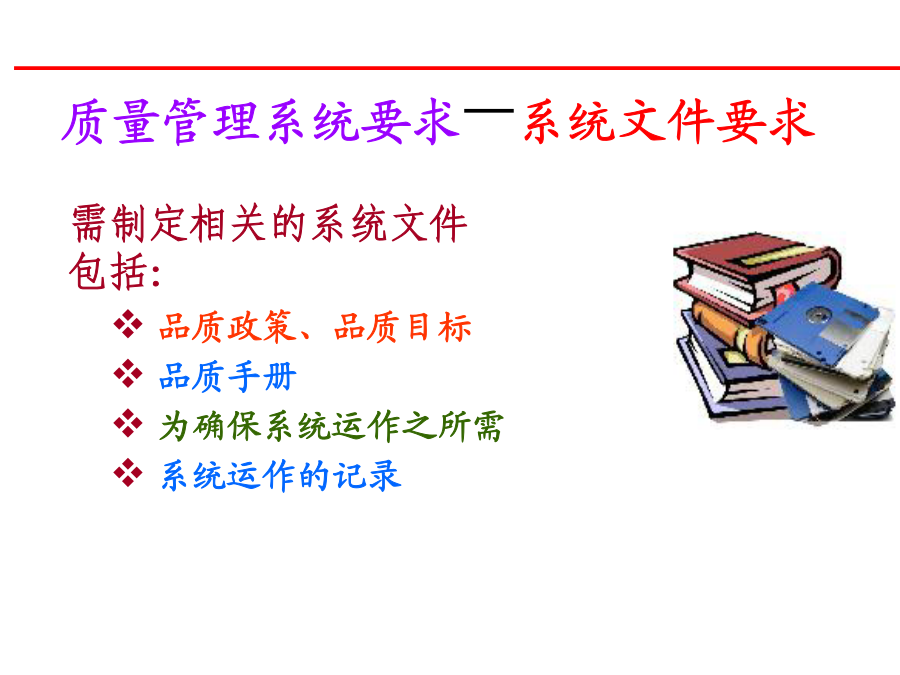 质量管理系统要求—系统文件要求

需制定相关的系统文件包括:

❖ 品质政策、品质目标
❖ 品质手册
❖ 为确保系统运作之所需
❖ 系统运作的记录